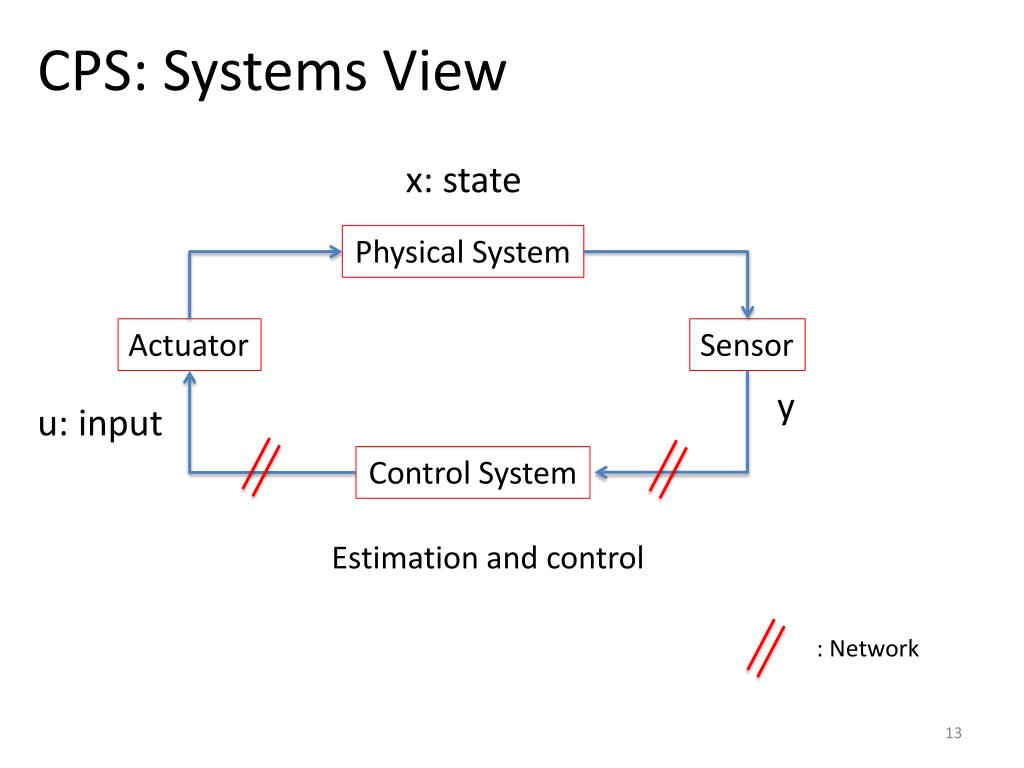 CPS: Systems View

x: state

Physical System

Actuator

Sensor

u: input

y

Control System

Estimation and control

: Network

13